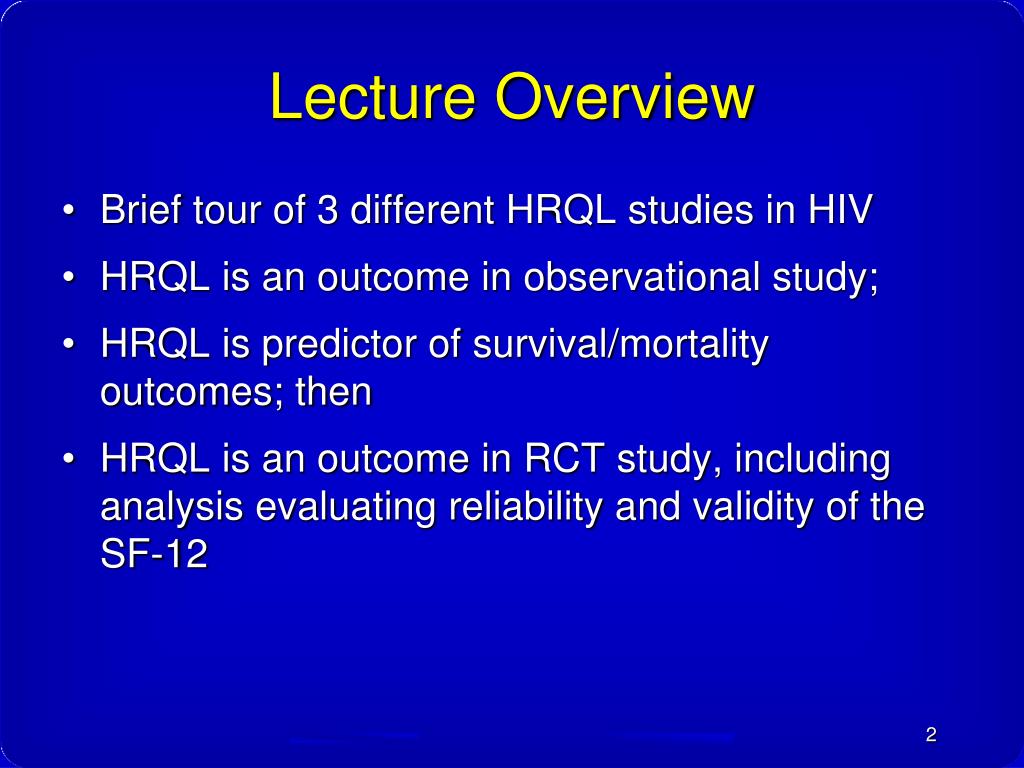 Lecture Overview

• Brief tour of 3 different HRQL studies in HIV
• HRQL is an outcome in observational study;
• HRQL is predictor of survival/mortality outcomes; then
• HRQL is an outcome in RCT study, including analysis evaluating reliability and validity of the SF-12

2